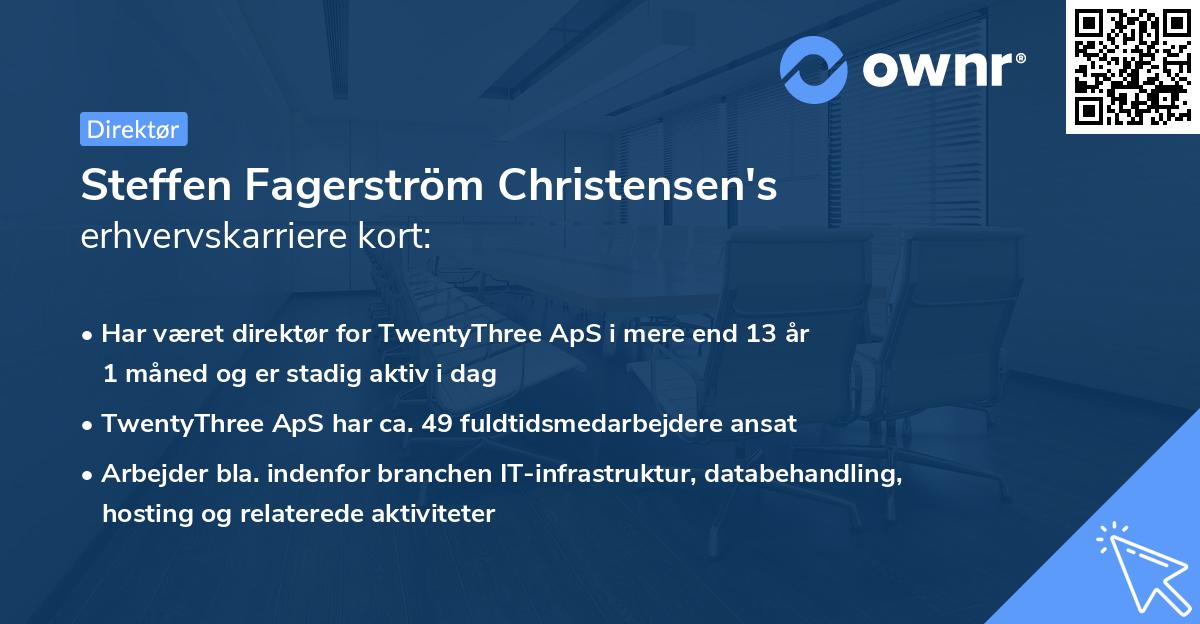 ownr®

Direktør

Steffen Fagerström Christensen's
erhvervskarriere kort:

• Har været direktør for TwentyThree ApS i mere end 13 år 1 måned og er stadig aktiv i dag

• TwentyThree ApS har ca. 49 fuldtidsmedarbejdere ansat

• Arbejder bla. indenfor branchen IT-infrastruktur, databehandling, hosting og relaterede aktiviteter